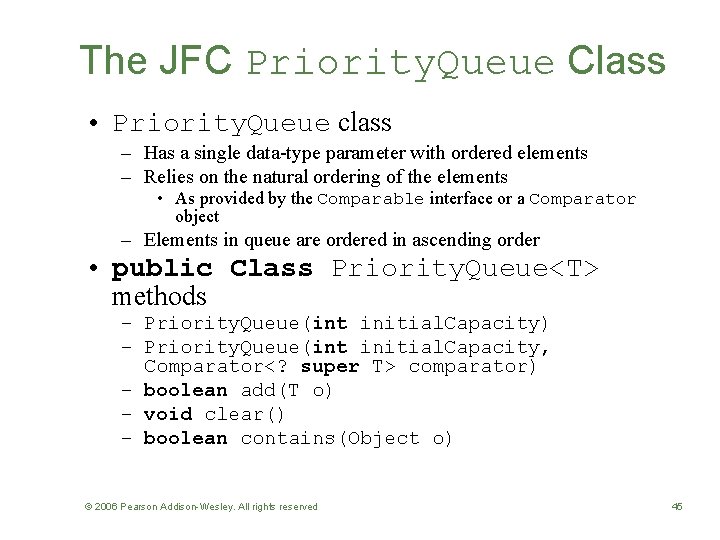 The JFC PriorityQueue Class

• PriorityQueue class
  – Has a single data-type parameter with ordered elements
  – Relies on the natural ordering of the elements
    • As provided by the Comparable interface or a Comparator object
  – Elements in queue are ordered in ascending order
• public Class PriorityQueue<T> methods
  – PriorityQueue(int initialCapacity)
  – PriorityQueue(int initialCapacity, Comparator<? super T> comparator)
  – boolean add(T o)
  – void clear()
  – boolean contains(Object o)

© 2006 Pearson Addison-Wesley. All rights reserved

45